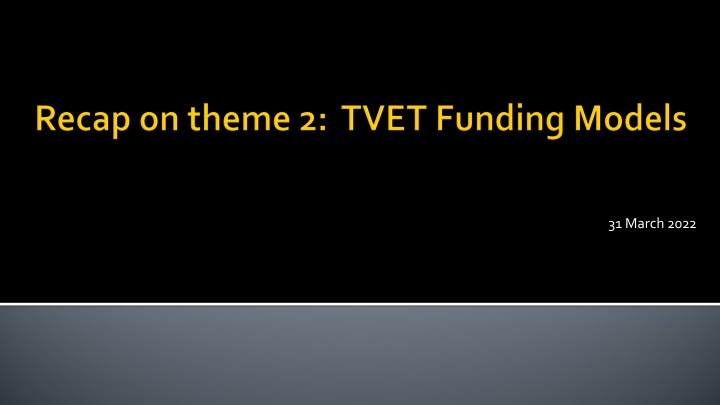 Recap on theme 2: TVET Funding Models

31 March 2022